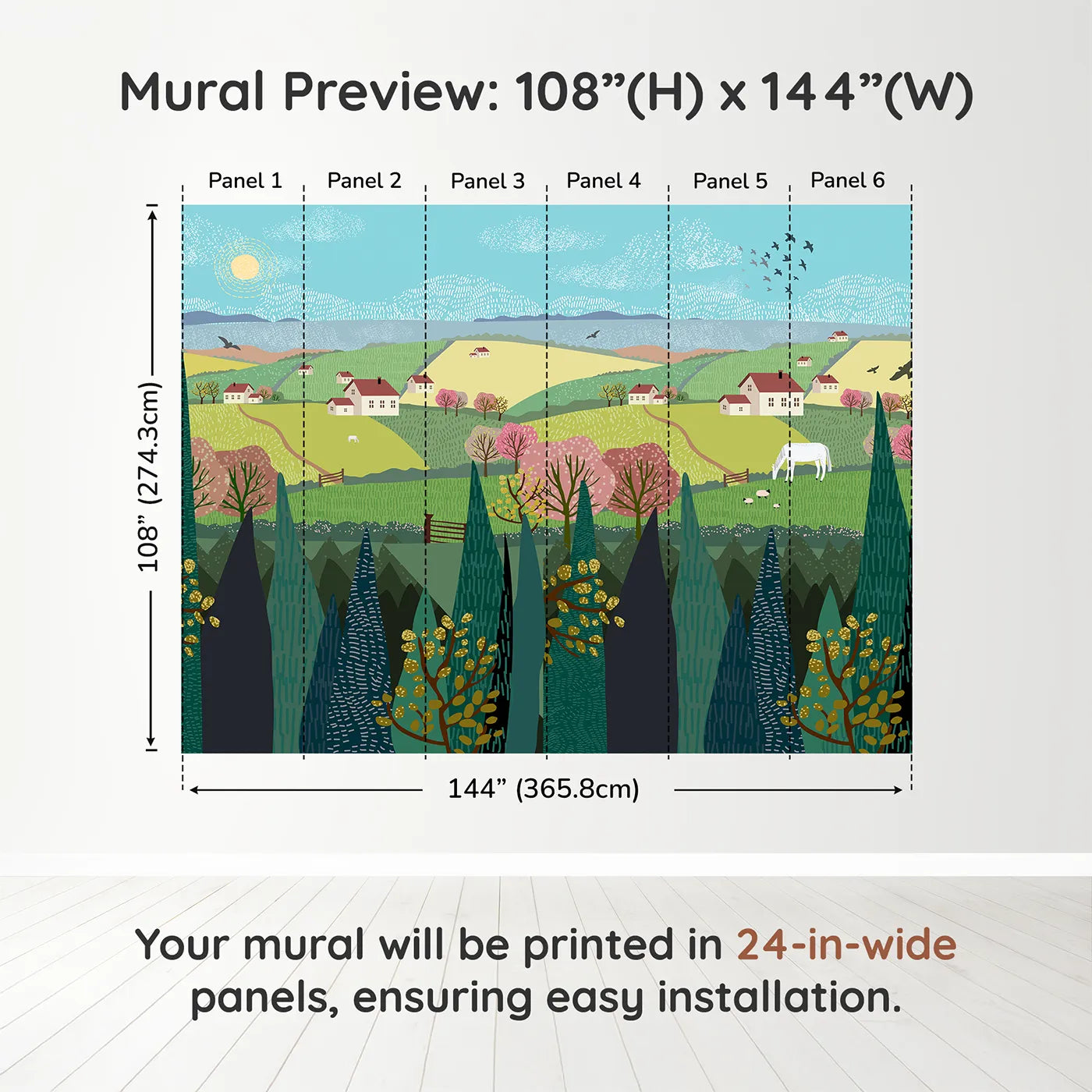 Mural Preview: 108”(H) x 144”(W)

Panel 1 Panel 2 Panel 3 Panel 4 Panel 5 Panel 6

108” (274.3cm)

144” (365.8cm)

Your mural will be printed in 24-in-wide panels, ensuring easy installation.